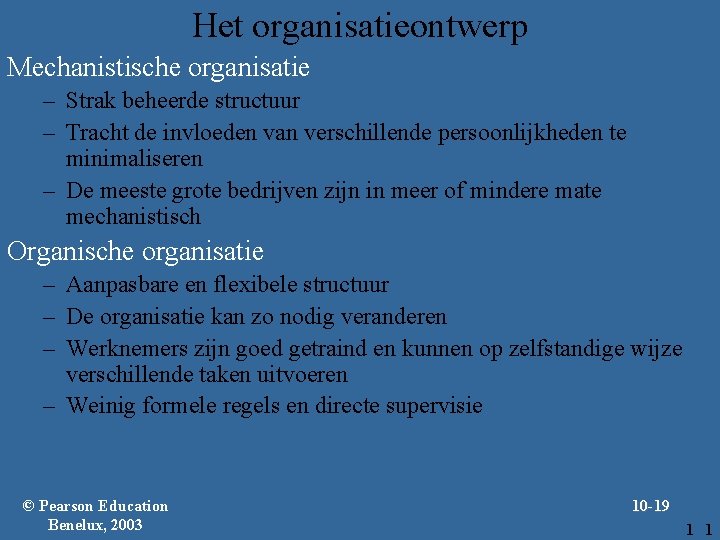 Het organisatieontwerp

Mechanistische organisatie
– Strak beheerde structuur
– Tracht de invloeden van verschillende persoonlijkheden te minimaliseren
– De meeste grote bedrijven zijn in meer of mindere mate mechanistisch

Organische organisatie
– Aanpasbare en flexibele structuur
– De organisatie kan zo nodig veranderen
– Werknemers zijn goed getraind en kunnen op zelfstandige wijze verschillende taken uitvoeren
– Weinig formele regels en directe supervisie

© Pearson Education Benelux, 2003

10-19

1 1